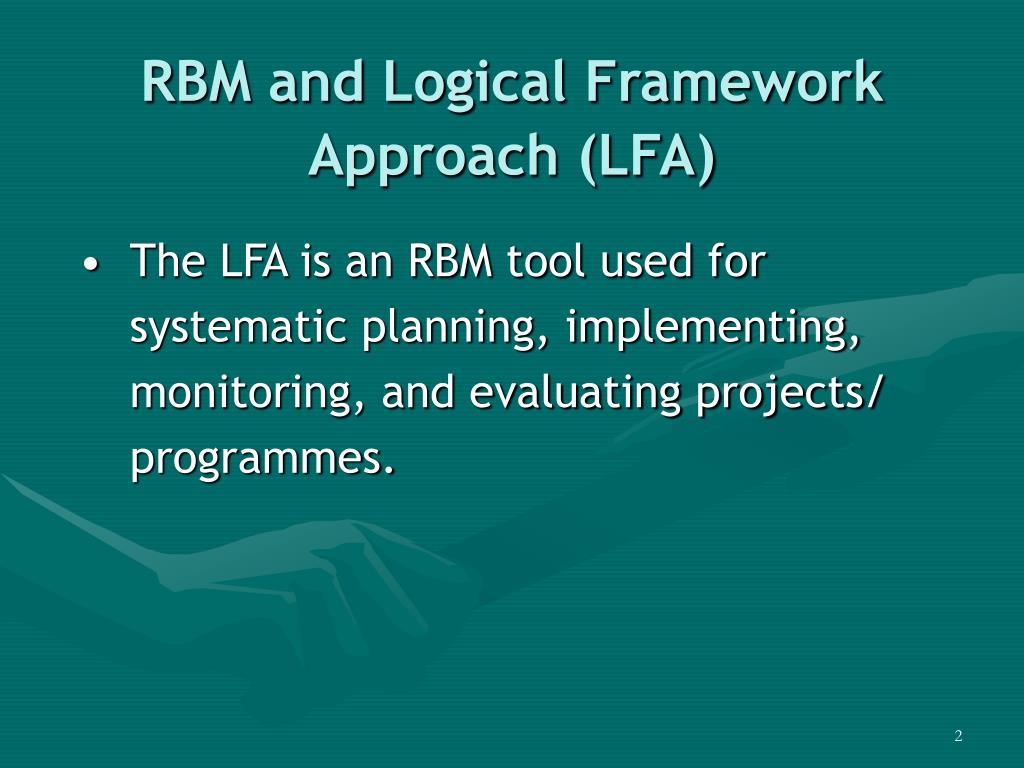 RBM and Logical Framework Approach (LFA)

• The LFA is an RBM tool used for systematic planning, implementing, monitoring, and evaluating projects/ programmes.

2